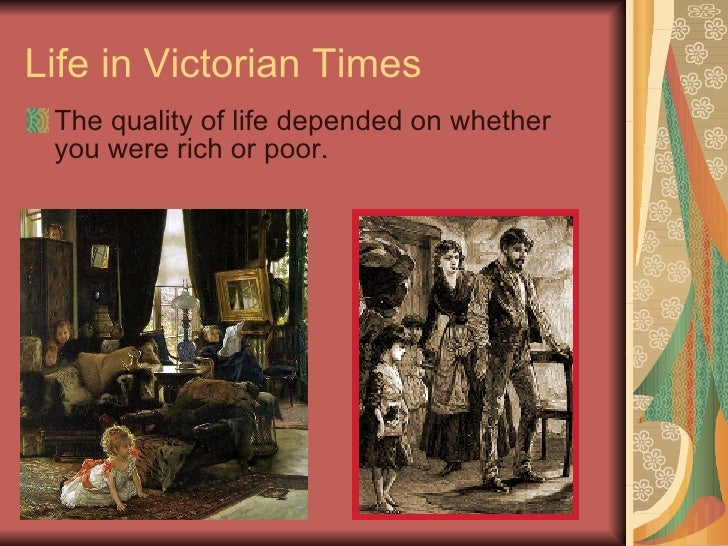 Life in Victorian Times

The quality of life depended on whether you were rich or poor.